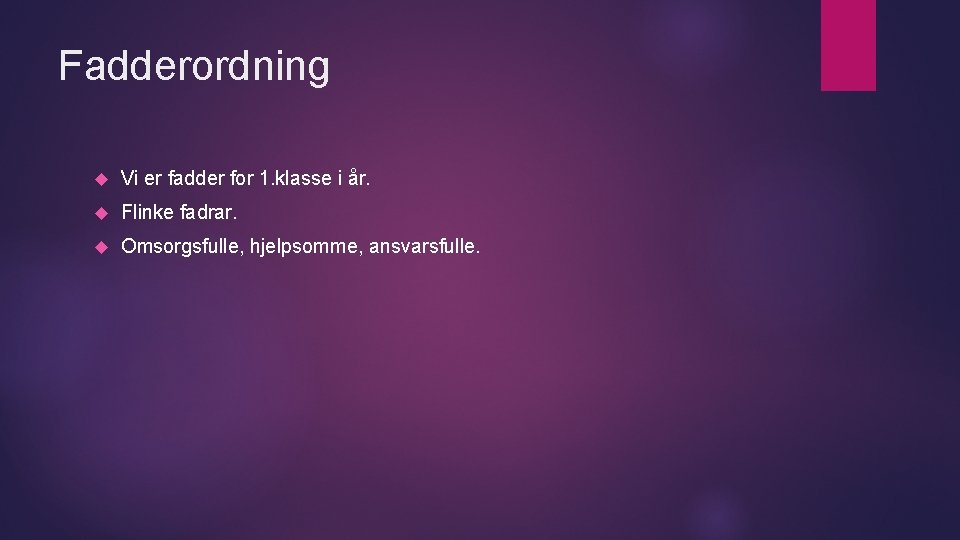 Fadderordning

Vi er fadder for 1.klasse i år.

Flinke fadrar.

Omsorgsfulle, hjelpsomme, ansvarsfulle.